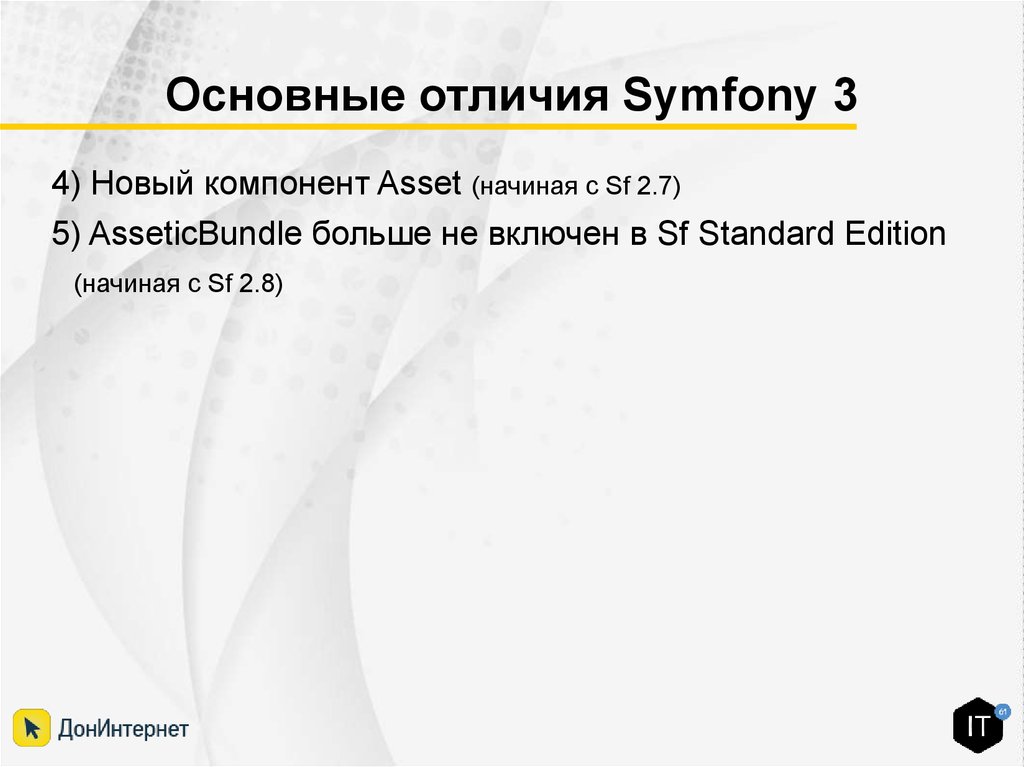 Основные отличия Symfony 3

4) Новый компонент Asset (начиная с Sf 2.7)

5) AsseticBundle больше не включен в Sf Standard Edition (начиная с Sf 2.8)

ДонИнтернет

IT 61